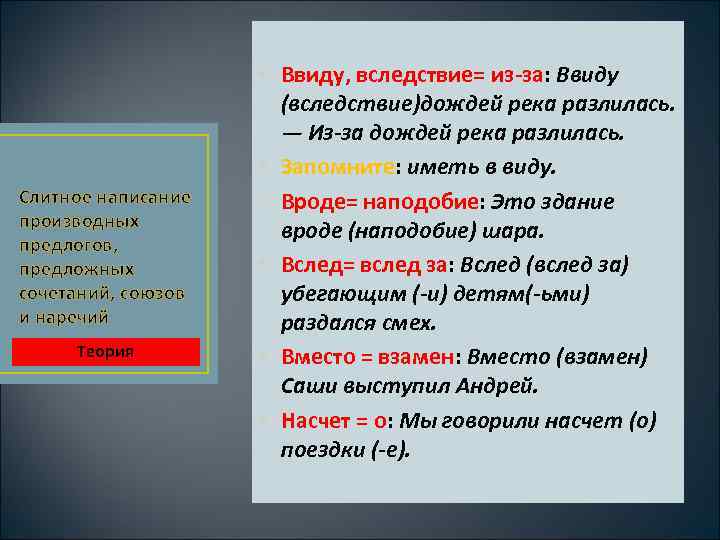 Слитное написание производных предлогов, предложных сочетаний, союзов и наречий

Теория

Ввиду, вследствие= из-за: Ввиду (вследствие)дождей река разлилась. — Из-за дождей река разлилась.

Запомните: иметь в виду.

Вроде= наподобие: Это здание вроде (наподобие) шара.

Вслед= вслед за: Вслед (вслед за) убегающим (-и) детям(-ьми) раздался смех.

Вместо = взамен: Вместо (взамен) Саши выступил Андрей.

Насчет = о: Мы говорили насчет (о) поездки (-е).